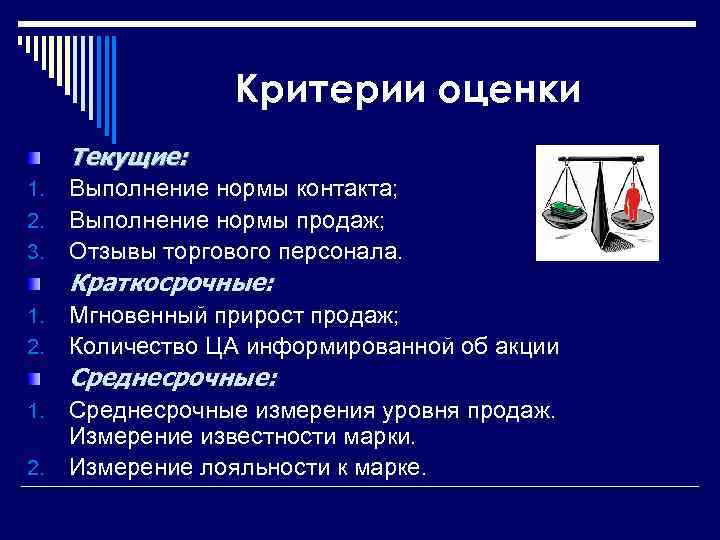 Критерии оценки

Текущие:
1. Выполнение нормы контакта;
2. Выполнение нормы продаж;
3. Отзывы торгового персонала.

Краткосрочные:
1. Мгновенный прирост продаж;
2. Количество ЦА информированной об акции

Среднесрочные:
1. Среднесрочные измерения уровня продаж. Измерение известности марки.
2. Измерение лояльности к марке.